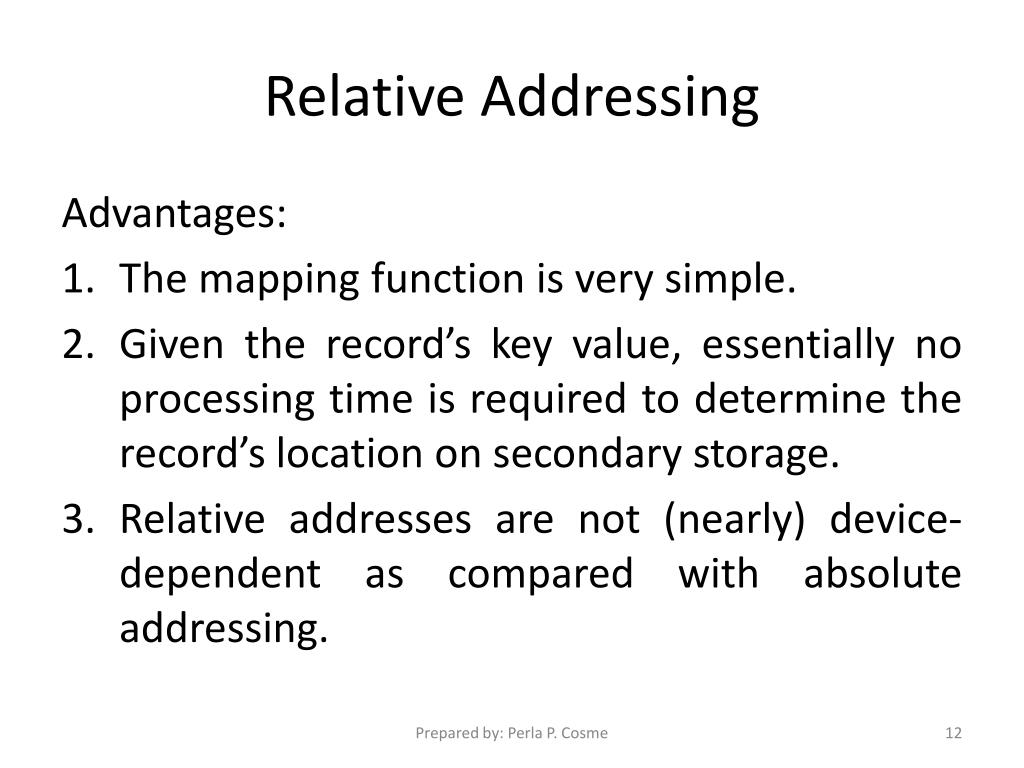 Relative Addressing

Advantages:

1. The mapping function is very simple.
2. Given the record’s key value, essentially no processing time is required to determine the record’s location on secondary storage.
3. Relative addresses are not (nearly) device-dependent as compared with absolute addressing.

Prepared by: Perla P. Cosme

12